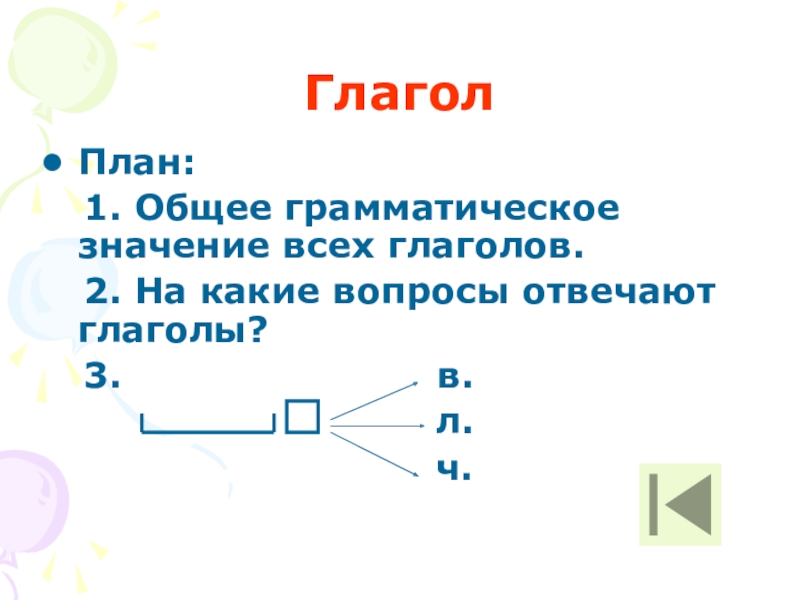 Глагол

• План:

1. Общее грамматическое значение всех глаголов.

2. На какие вопросы отвечают глаголы?

3.

в.
л.
ч.